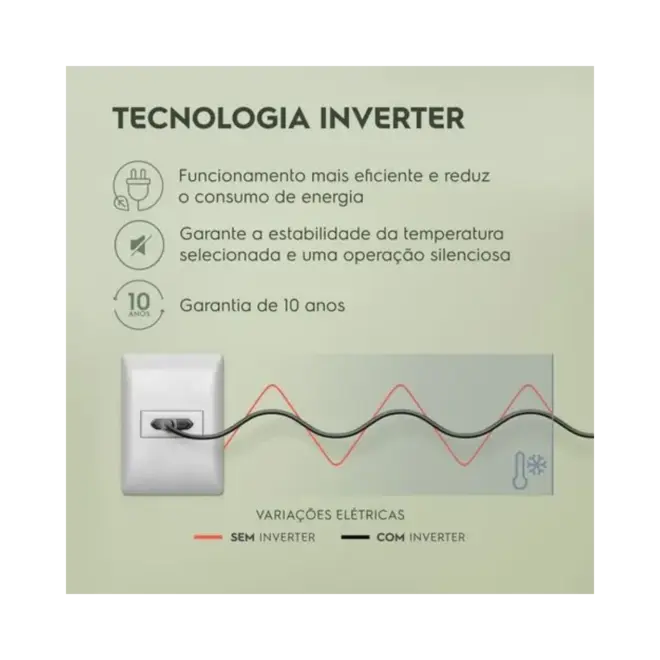 TECNOLOGIA INVERTER

Funcionamento mais eficiente e reduz o consumo de energia

Garante a estabilidade da temperatura selecionada e uma operação silenciosa

10 ANOS

Garantia de 10 anos

VARIAÇÕES ELÉTRICAS

SEM INVERTER

COM INVERTER